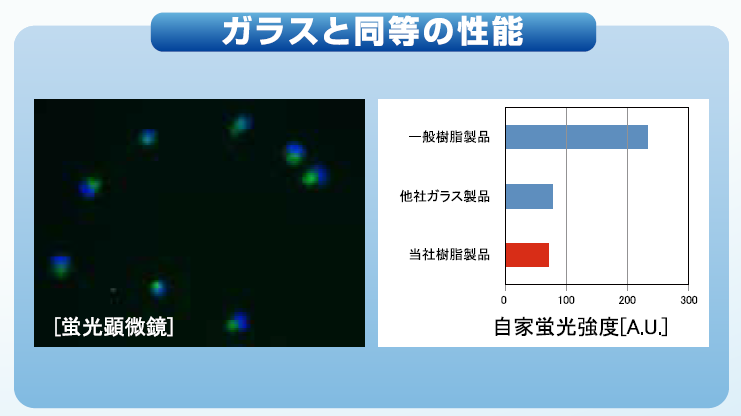 ガラスと同等の性能

[蛍光顕微鏡]

一般樹脂製品
他社ガラス製品
当社樹脂製品
0
100
200
300
自家蛍光強度[A.U.]